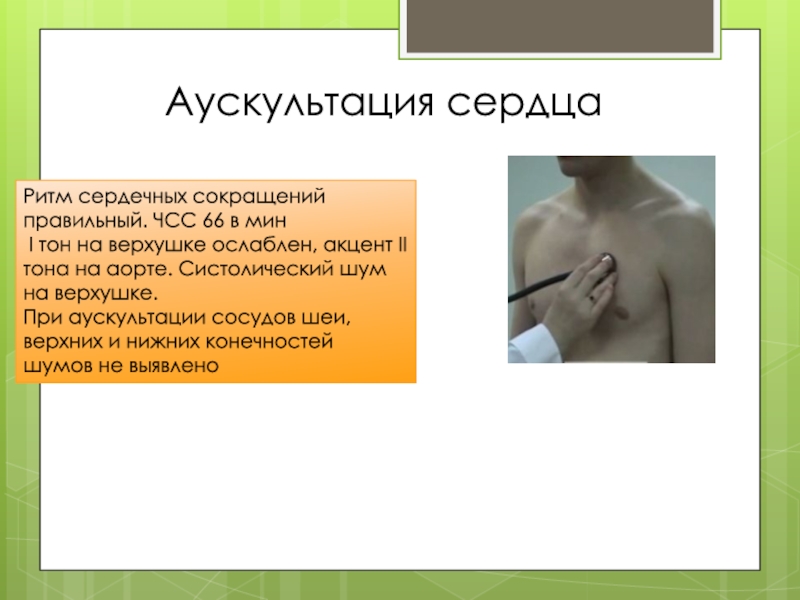 Аускультация сердца

Ритм сердечных сокращений правильный. ЧСС 66 в мин
I тон на верхушке ослаблен, акцент II тона на аорте. Систолический шум на верхушке.
При аускультации сосудов шеи, верхних и нижних конечностей шумов не выявлено